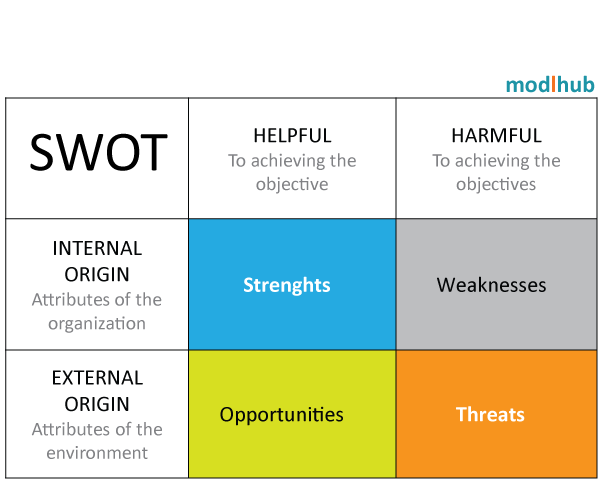 modlhub

| SWOT | HELPFUL To achieving the objective | HARMFUL To achieving the objectives |
|---|---|---|
| INTERNAL ORIGIN Attributes of the organization | Strenghts | Weaknesses |
| EXTERNAL ORIGIN Attributes of the environment | Opportunities | Threats |